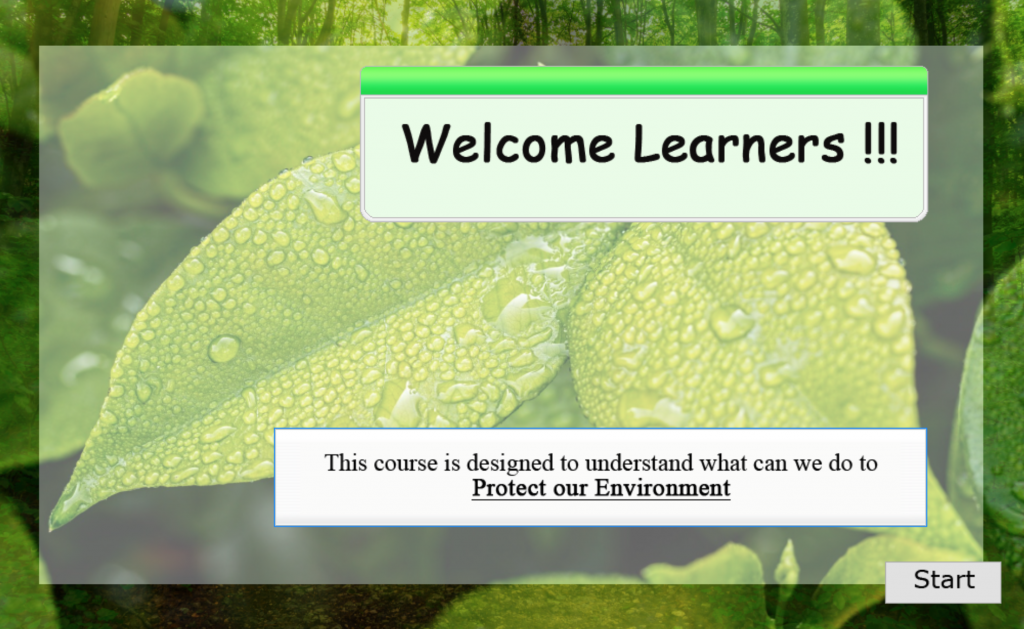 Welcome Learners !!!

This course is designed to understand what can we do to Protect our Environment

Start